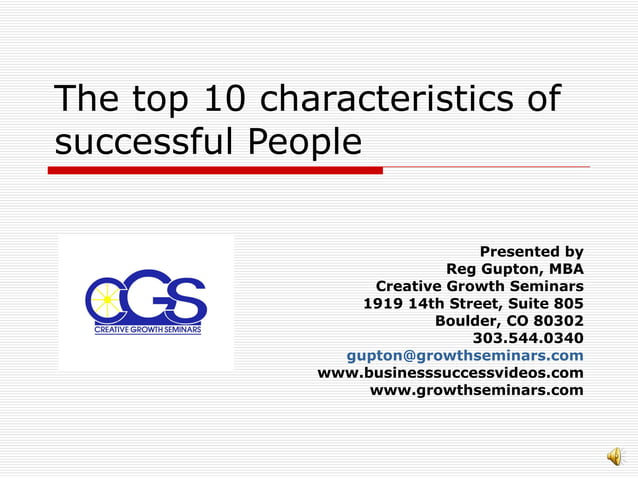 The top 10 characteristics of successful People

CGS
CREATIVE GROWTH SEMINARS

Presented by
Reg Gupton, MBA
Creative Growth Seminars
1919 14th Street, Suite 805
Boulder, CO 80302
303.544.0340
gupton@growthseminars.com
www.businesssuccessvideos.com
www.growthseminars.com